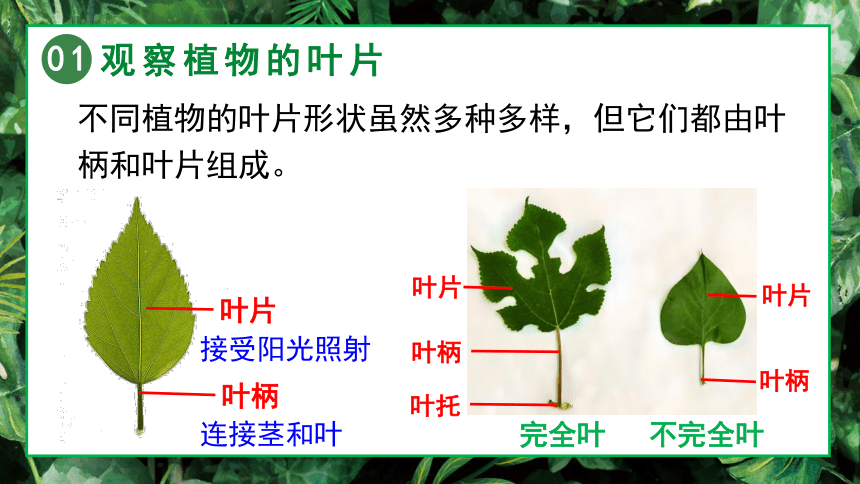 01 观察植物的叶片

不同植物的叶片形状虽然多种多样，但它们都由叶柄和叶片组成。

叶片
接受阳光照射
叶柄
连接茎和叶

叶片
叶柄
叶托
完全叶

叶片
叶柄
不完全叶